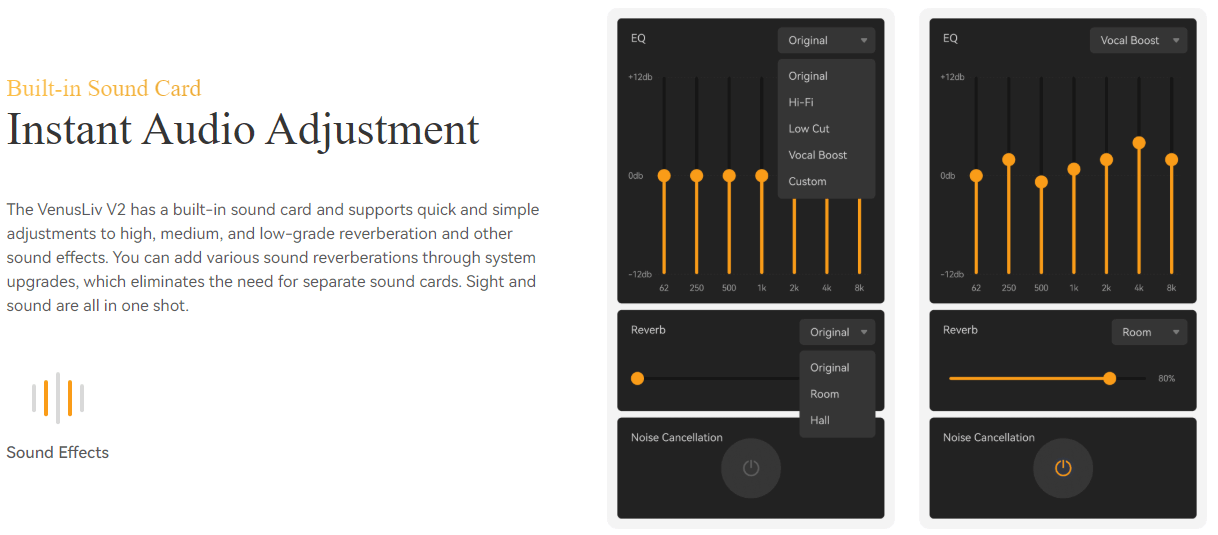 Built-in Sound Card
Instant Audio Adjustment

The VenusLiv V2 has a built-in sound card and supports quick and simple adjustments to high, medium, and low-grade reverberation and other sound effects. You can add various sound reverberations through system upgrades, which eliminates the need for separate sound cards. Sight and sound are all in one shot.

Sound Effects

EQ
Original
Original
Hi-Fi
Low Cut
Vocal Boost
Custom
+12db
0db
-12db
62 250 500 1k 2k 4k 8k

Reverb
Original
Original
Room
Hall

Noise Cancellation

EQ
Vocal Boost
+12db
0db
-12db
62 250 500 1k 2k 4k 8k

Reverb
Room
80%

Noise Cancellation